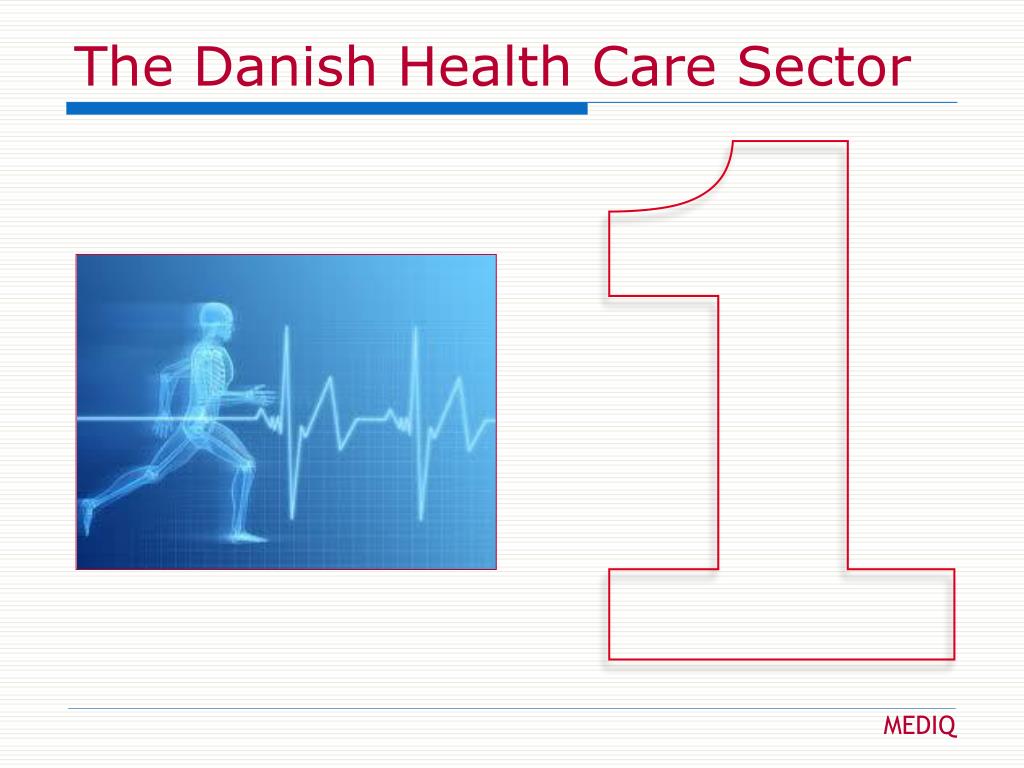 The Danish Health Care Sector

1

MEDIQ